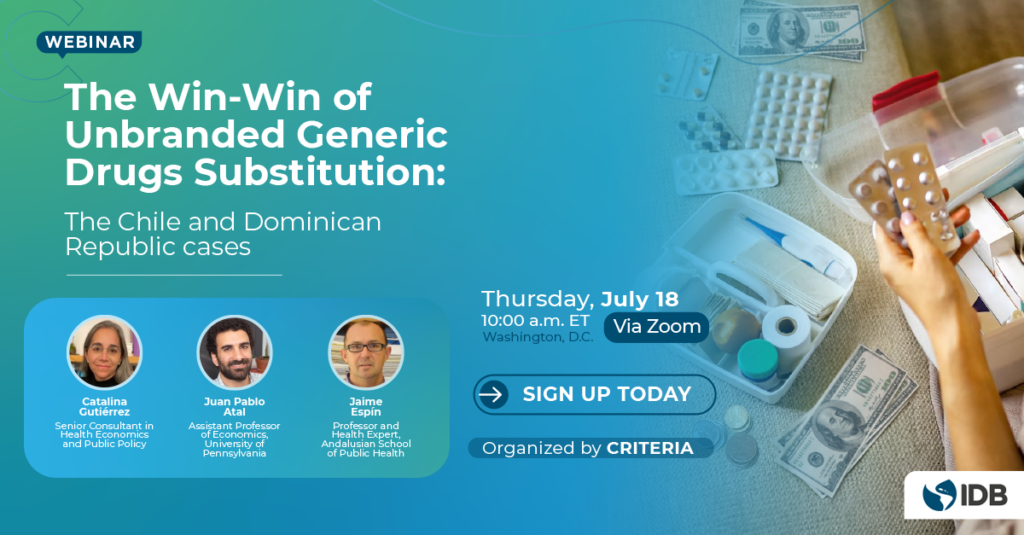 WEBINAR

The Win-Win of Unbranded Generic Drugs Substitution:

The Chile and Dominican Republic cases

Catalina Gutiérrez
Senior Consultant in Health Economics and Public Policy

Juan Pablo Atal
Assistant Professor of Economics, University of Pennsylvania

Jaime Espín
Professor and Health Expert, Andalusian School of Public Health

Thursday, July 18
10:00 a.m. ET
Washington, D.C.
Via Zoom

SIGN UP TODAY

Organized by CRITERIA

IDB